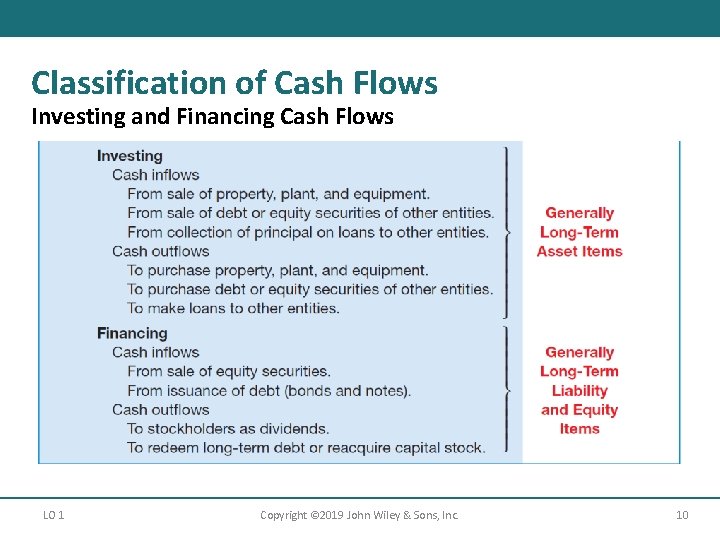 Classification of Cash Flows

Investing and Financing Cash Flows

Investing
Cash inflows
From sale of property, plant, and equipment.
From sale of debt or equity securities of other entities.
From collection of principal on loans to other entities.
Cash outflows
To purchase property, plant, and equipment.
To purchase debt or equity securities of other entities.
To make loans to other entities.

Generally Long-Term Asset Items

Financing
Cash inflows
From sale of equity securities.
From issuance of debt (bonds and notes).
Cash outflows
To stockholders as dividends.
To redeem long-term debt or reacquire capital stock.

Generally Long-Term Liability and Equity Items

LO 1

Copyright ©2019 John Wiley & Sons, Inc.

10